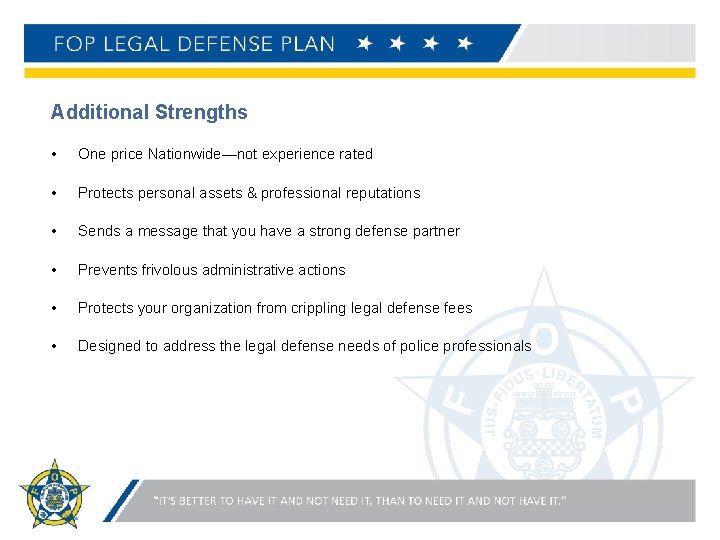 FOP LEGAL DEFENSE PLAN

Additional Strengths

• One price Nationwide—not experience rated

• Protects personal assets & professional reputations

• Sends a message that you have a strong defense partner

• Prevents frivolous administrative actions

• Protects your organization from crippling legal defense fees

• Designed to address the legal defense needs of police professionals

F O P
JUS · FIDUS · LIBERTATUM

"IT'S BETTER TO HAVE IT AND NOT NEED IT, THAN TO NEED IT AND NOT HAVE IT."